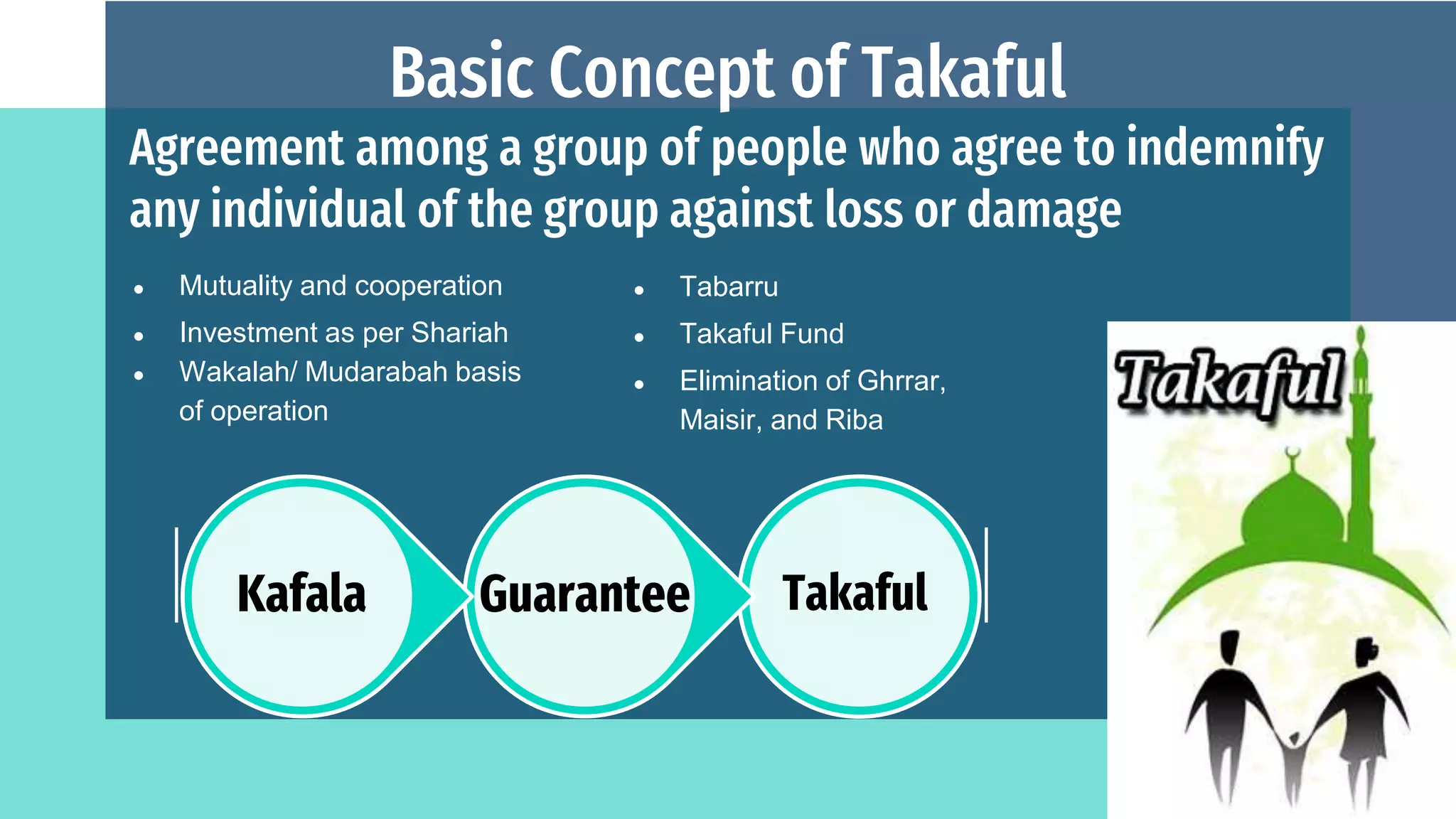 Basic Concept of Takaful

Agreement among a group of people who agree to indemnify any individual of the group against loss or damage

- Mutuality and cooperation
- Investment as per Shariah
- Wakalah/ Mudarabah basis of operation

- Tabarru
- Takaful Fund
- Elimination of Ghrrar, Maisir, and Riba

Kafala

Guarantee

Takaful

Takaful